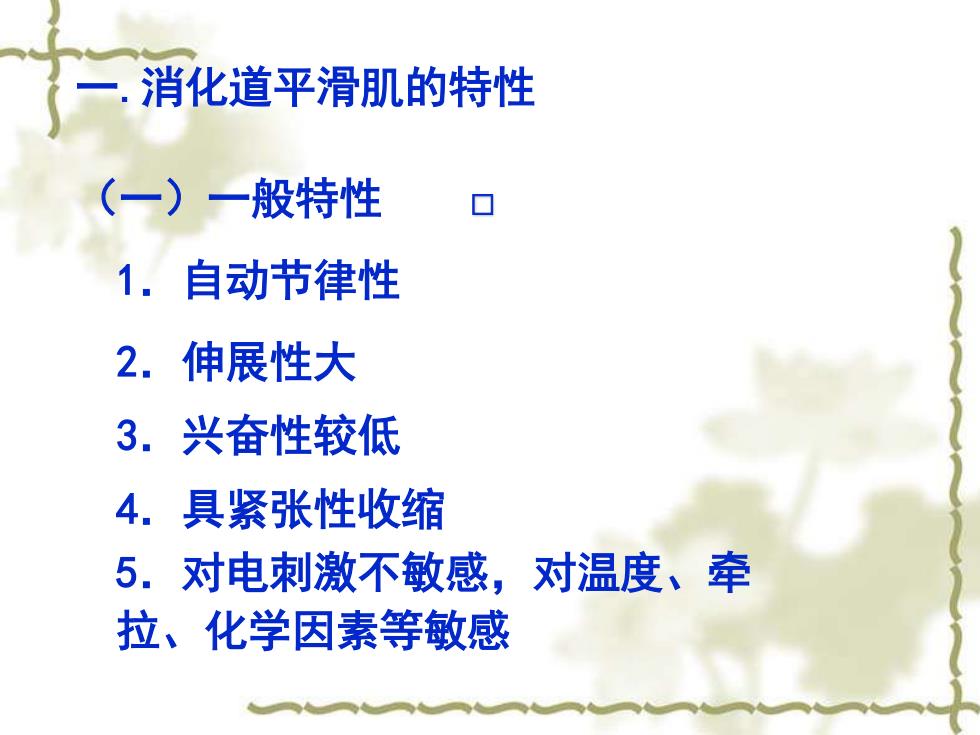 一. 消化道平滑肌的特性

（一）一般特性 □

1. 自动节律性

2. 伸展性大

3. 兴奋性较低

4. 具紧张性收缩

5. 对电刺激不敏感，对温度、牵拉、化学因素等敏感